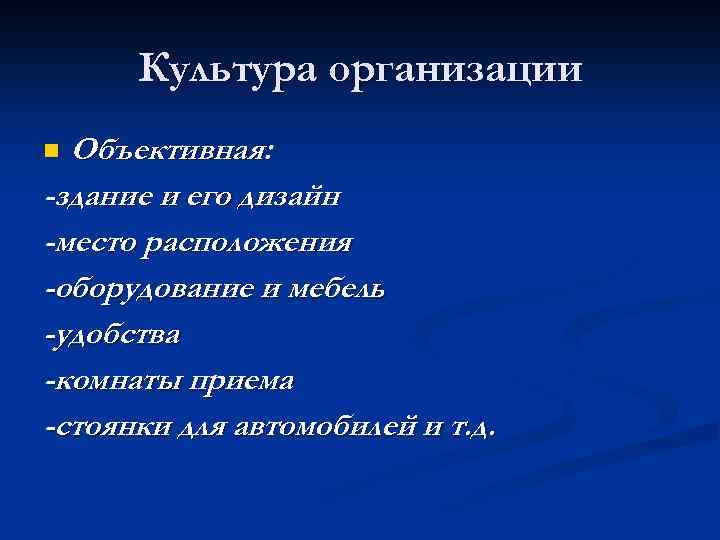 Культура организации

Объективная:

-здание и его дизайн

-место расположения

-оборудование и мебель

-удобства

-комнаты приема

-стоянки для автомобилей и т.д.